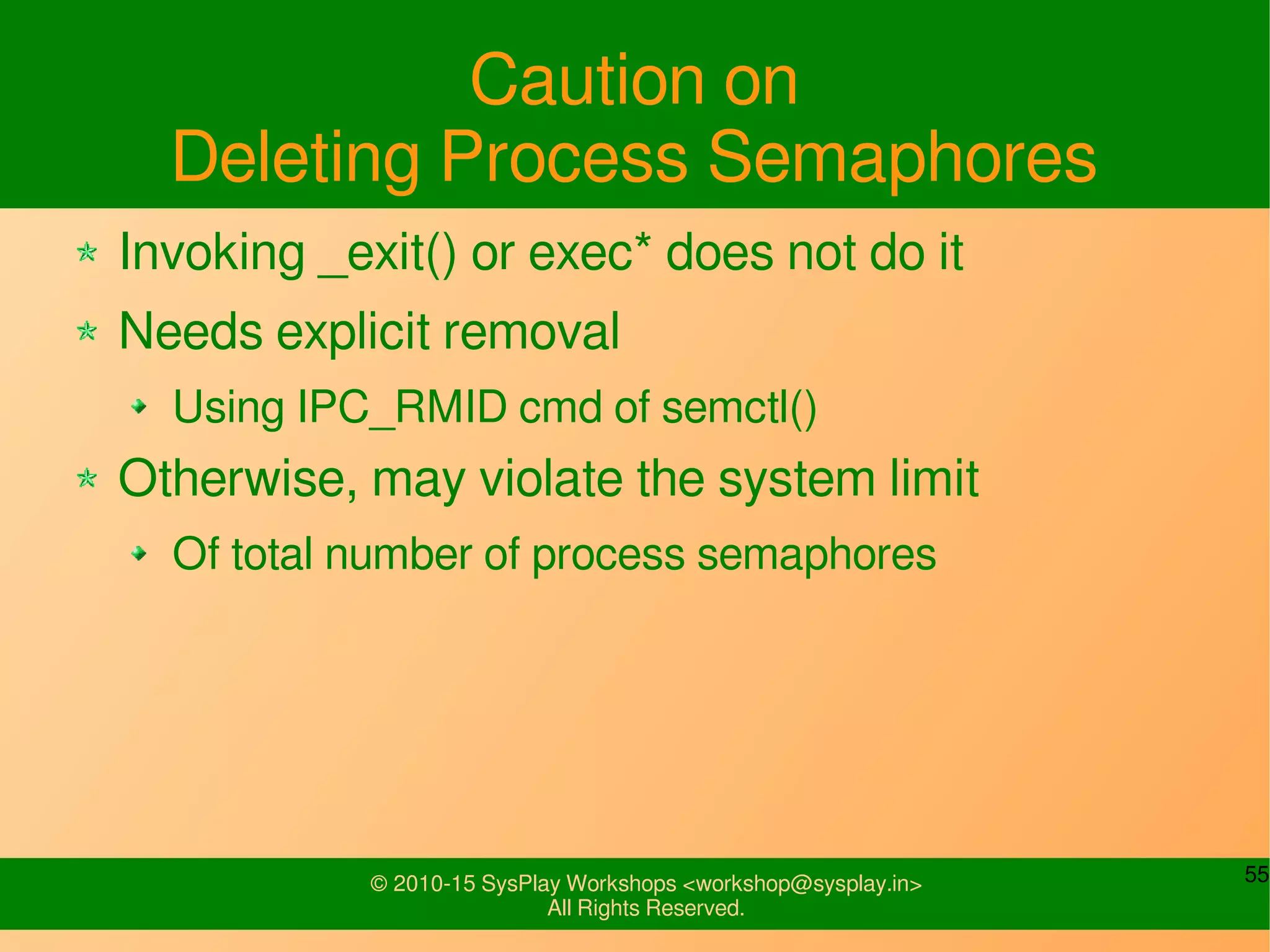 Caution on
Deleting Process Semaphores

Invoking _exit() or exec* does not do it

Needs explicit removal

Using IPC_RMID cmd of semctl()

Otherwise, may violate the system limit

Of total number of process semaphores

© 2010-15 SysPlay Workshops <workshop@sysplay.in>
All Rights Reserved.

55